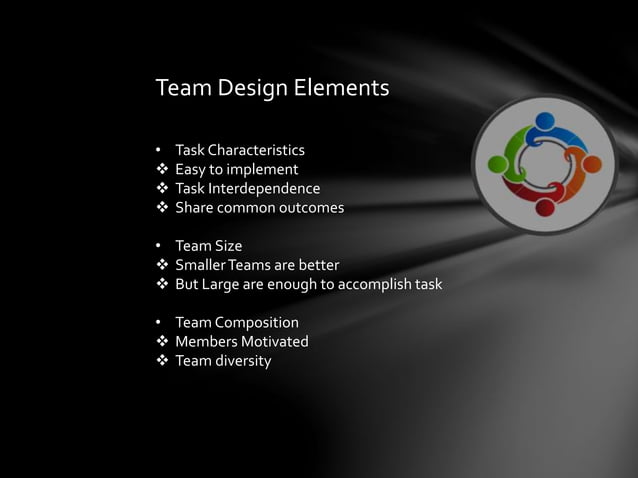 Team Design Elements

• Task Characteristics
❖ Easy to implement
❖ Task Interdependence
❖ Share common outcomes

• Team Size
❖ Smaller Teams are better
❖ But Large are enough to accomplish task

• Team Composition
❖ Members Motivated
❖ Team diversity